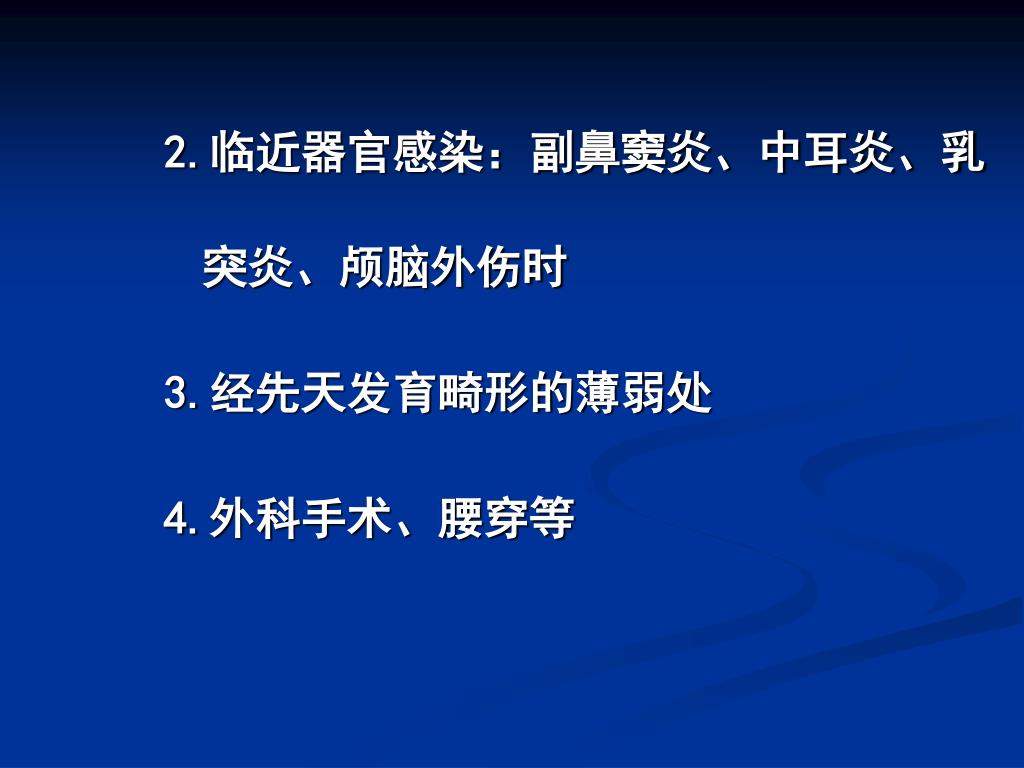 2. 临近器官感染：副鼻窦炎、中耳炎、乳突炎、颅脑外伤时

3. 经先天发育畸形的薄弱处

4. 外科手术、腰穿等